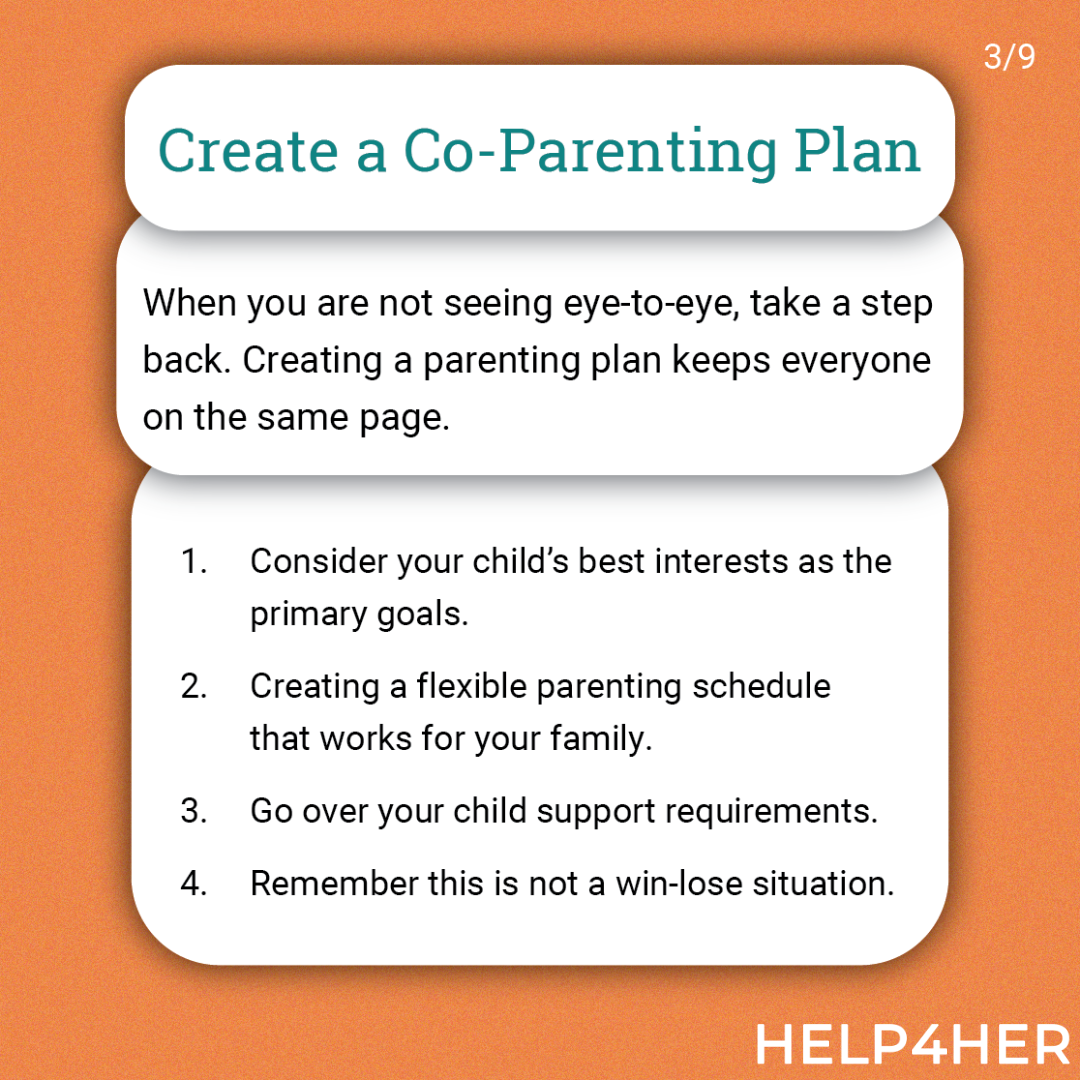 3/9

Create a Co-Parenting Plan

When you are not seeing eye-to-eye, take a step back. Creating a parenting plan keeps everyone on the same page.

1. Consider your child’s best interests as the primary goals.
2. Creating a flexible parenting schedule that works for your family.
3. Go over your child support requirements.
4. Remember this is not a win-lose situation.

HELP4HER